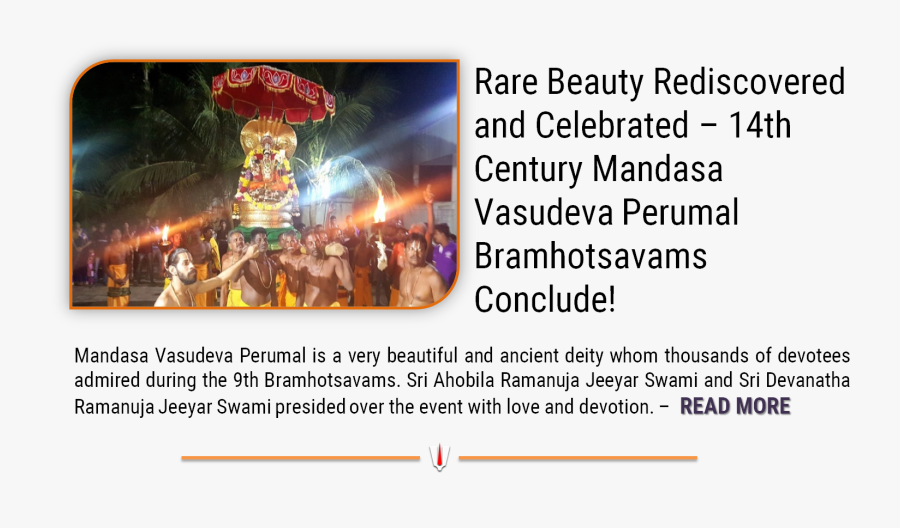 Rare Beauty Rediscovered and Celebrated – 14th Century Mandasa Vasudeva Perumal Bramhotsavams Conclude!

Mandasa Vasudeva Perumal is a very beautiful and ancient deity whom thousands of devotees admired during the 9th Bramhotsavams. Sri Ahobila Ramanuja Jeeyar Swami and Sri Devanatha Ramanuja Jeeyar Swami presided over the event with love and devotion. – READ MORE